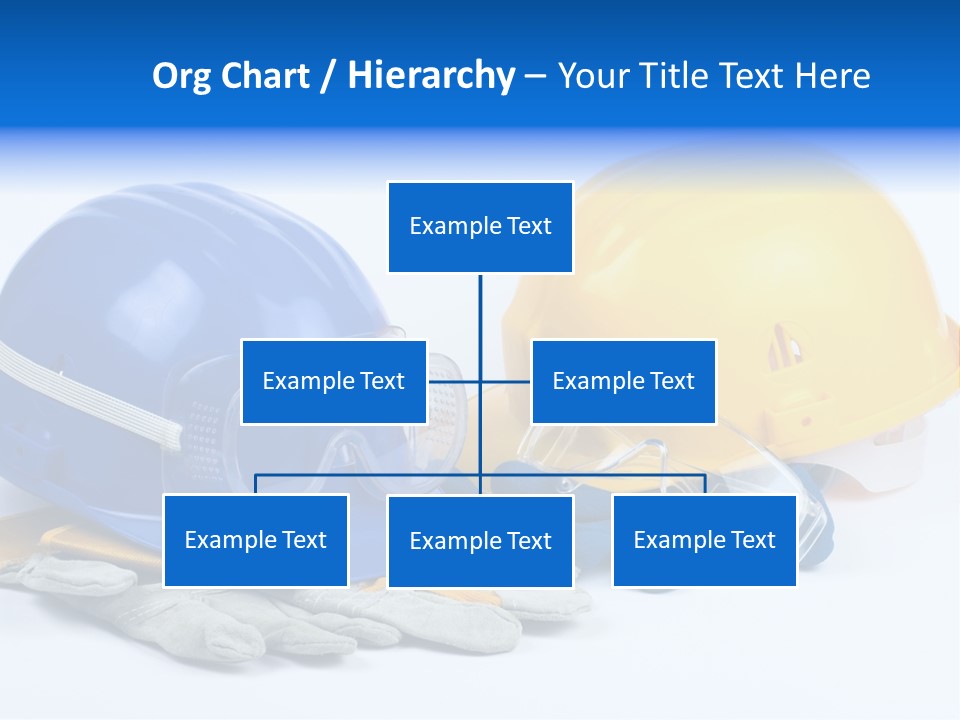 Org Chart / Hierarchy – Your Title Text Here

Example Text

Example Text

Example Text

Example Text

Example Text

Example Text